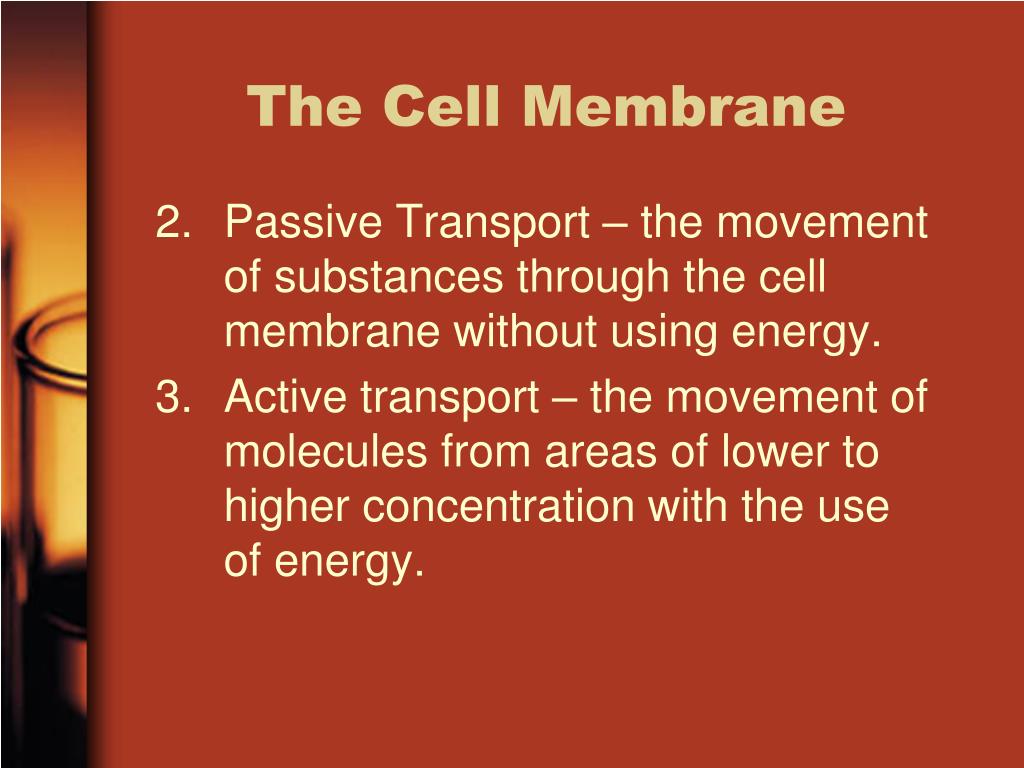 The Cell Membrane

2. Passive Transport – the movement of substances through the cell membrane without using energy.
3. Active transport – the movement of molecules from areas of lower to higher concentration with the use of energy.